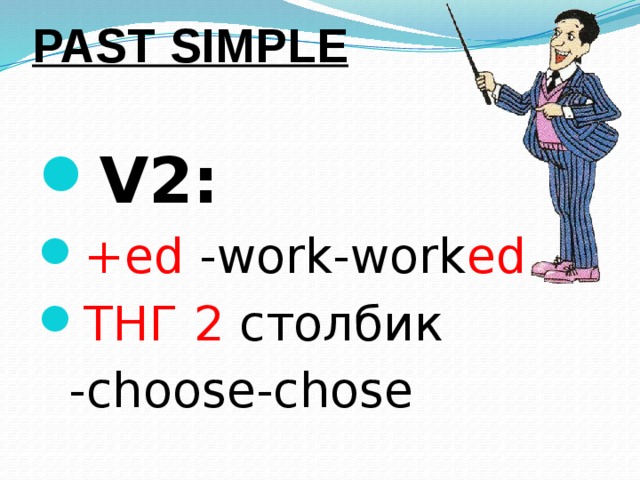 PAST SIMPLE

V2:

+ed -work-worked

ТНГ 2 столбик

-choose-chose